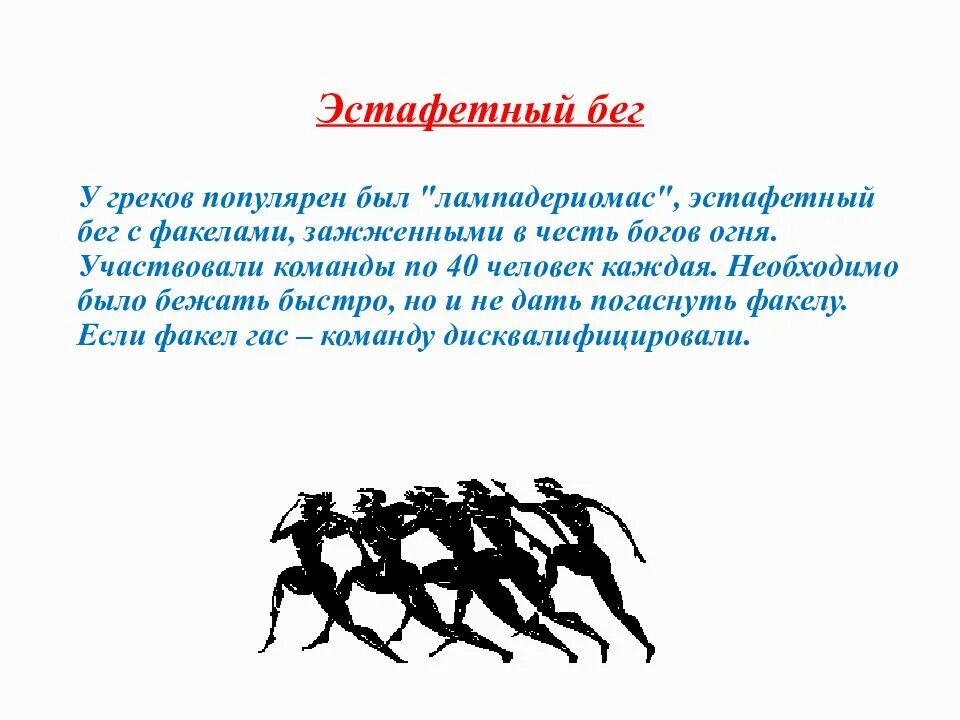 Эстафетный бег

У греков популярен был "лампадериомас", эстафетный бег с факелами, зажженными в честь богов огня. Участвовали команды по 40 человек каждая. Необходимо было бежать быстро, но и не дать погаснуть факелу. Если факел гас – команду дисквалифицировали.